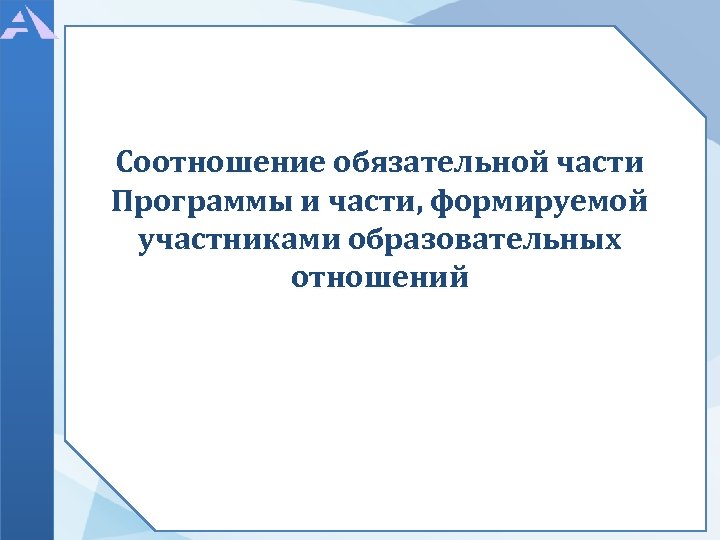 Соотношение обязательной части Программы и части, формируемой участниками образовательных отношений